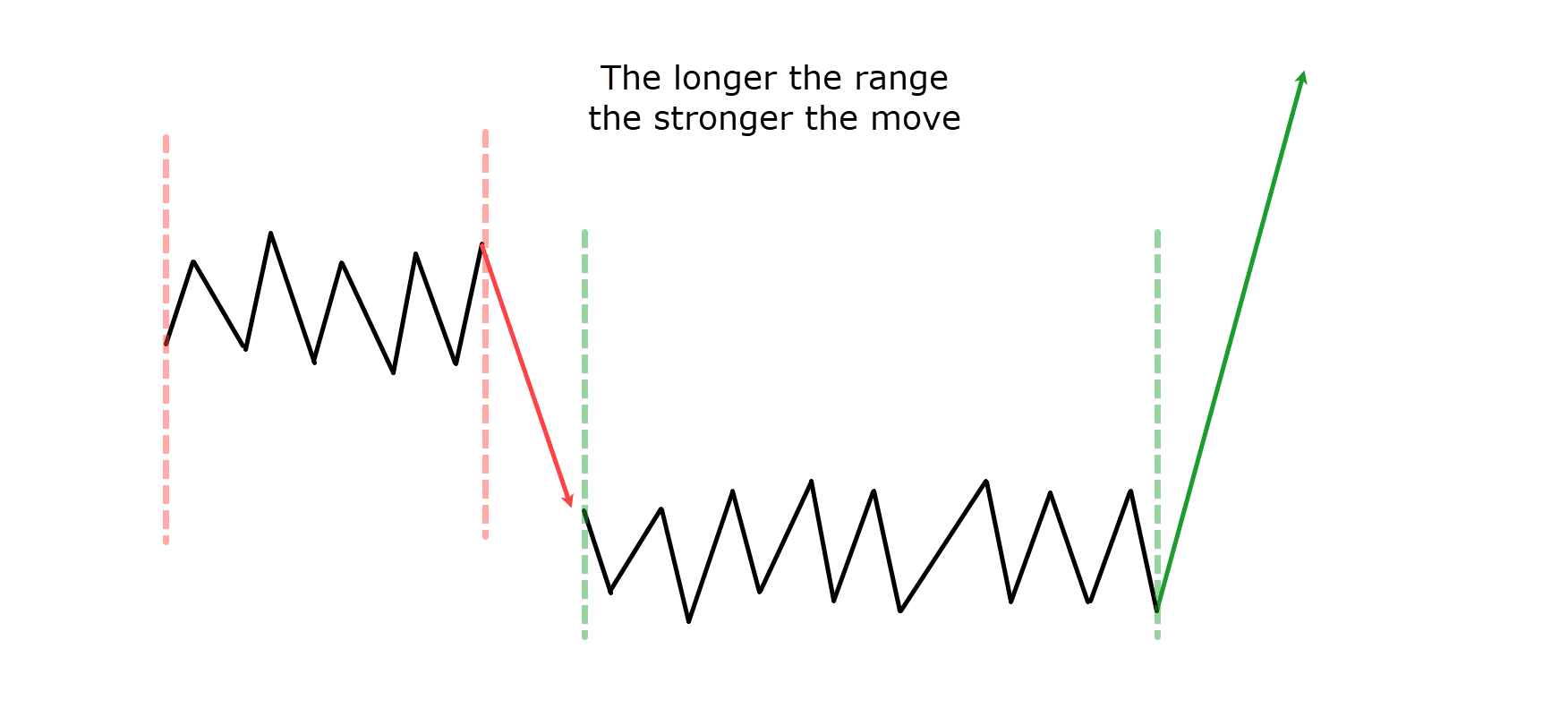 The longer the range
the stronger the move